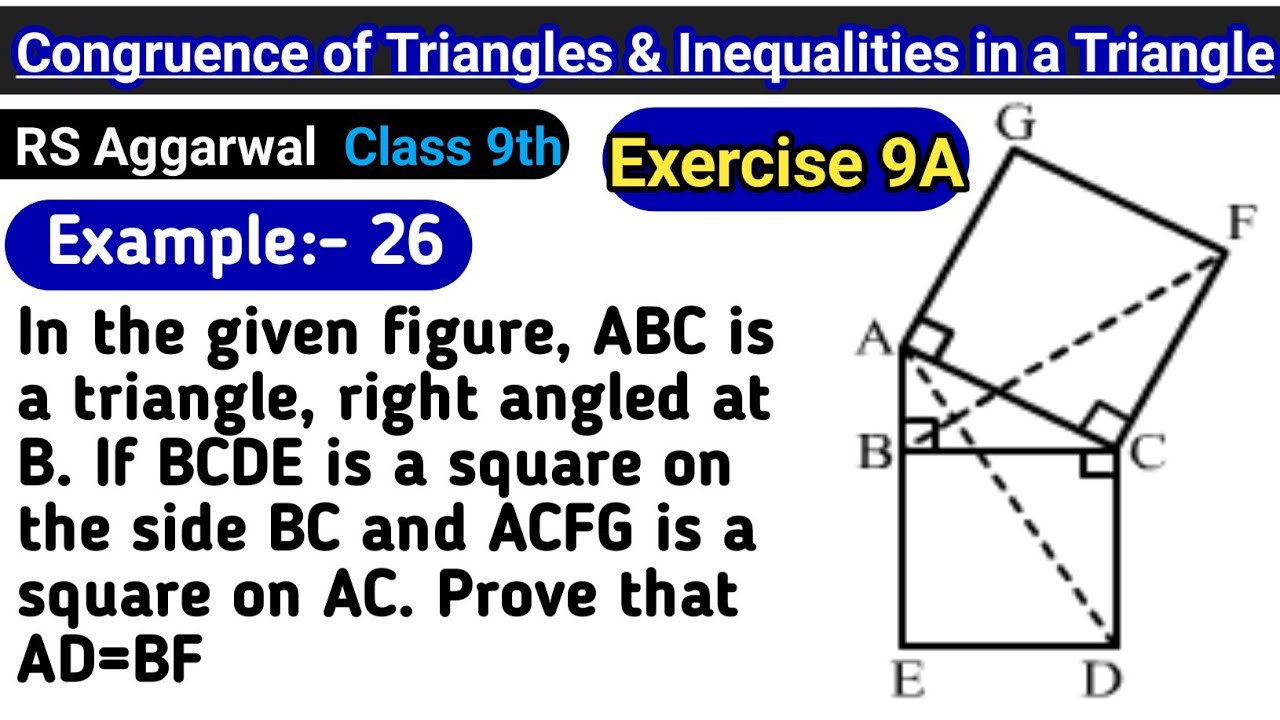 Congruence of Triangles & Inequalities in a Triangle

RS Aggarwal Class 9th

Exercise 9A

Example:- 26

In the given figure, ABC is a triangle, right angled at B. If BCDE is a square on the side BC and ACFG is a square on AC. Prove that AD=BF

G
F
A
B
C
E
D